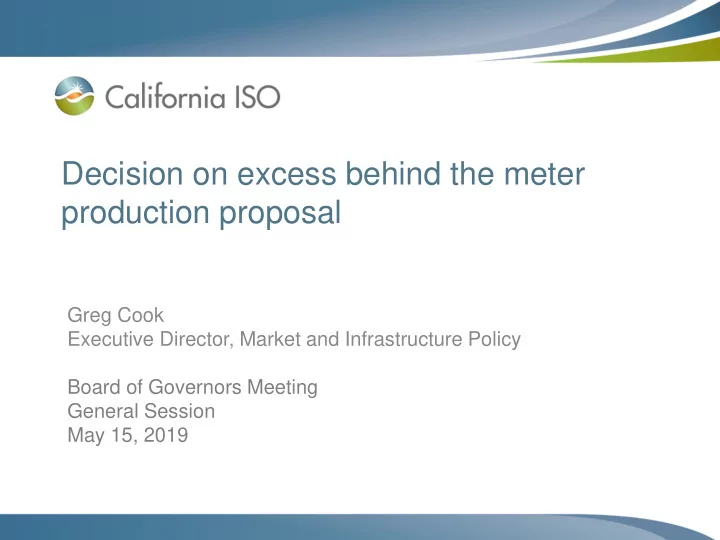 California ISO

Decision on excess behind the meter production proposal

Greg Cook
Executive Director, Market and Infrastructure Policy

Board of Governors Meeting
General Session
May 15, 2019